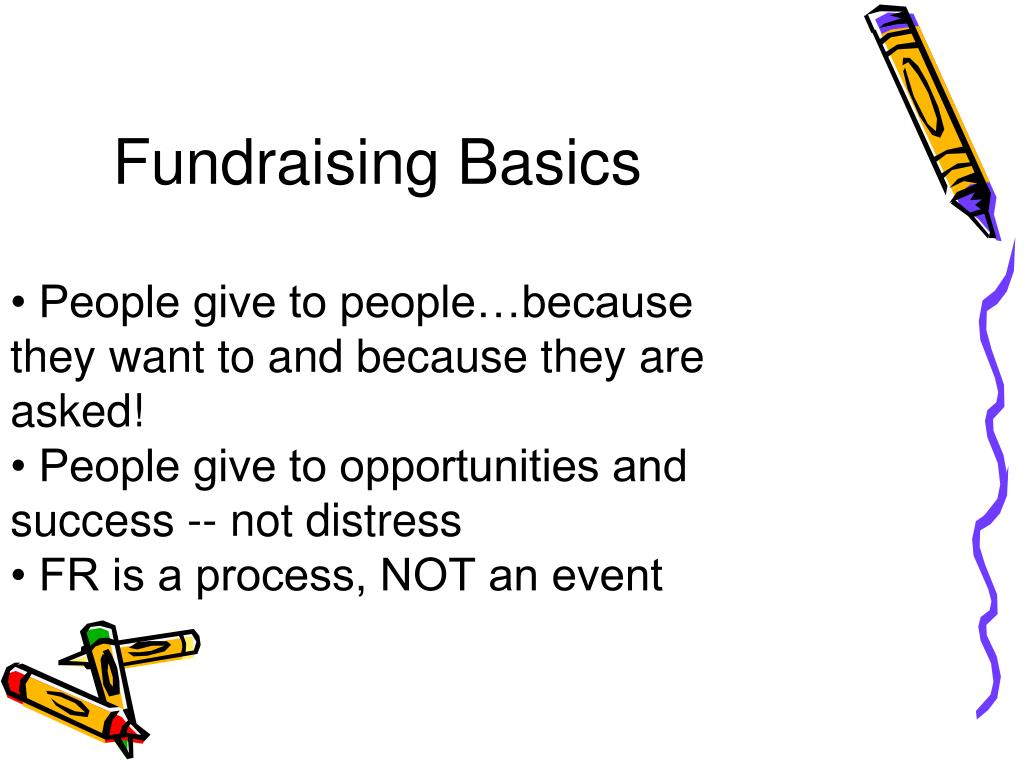 Fundraising Basics

• People give to people…because they want to and because they are asked!
• People give to opportunities and success -- not distress
• FR is a process, NOT an event